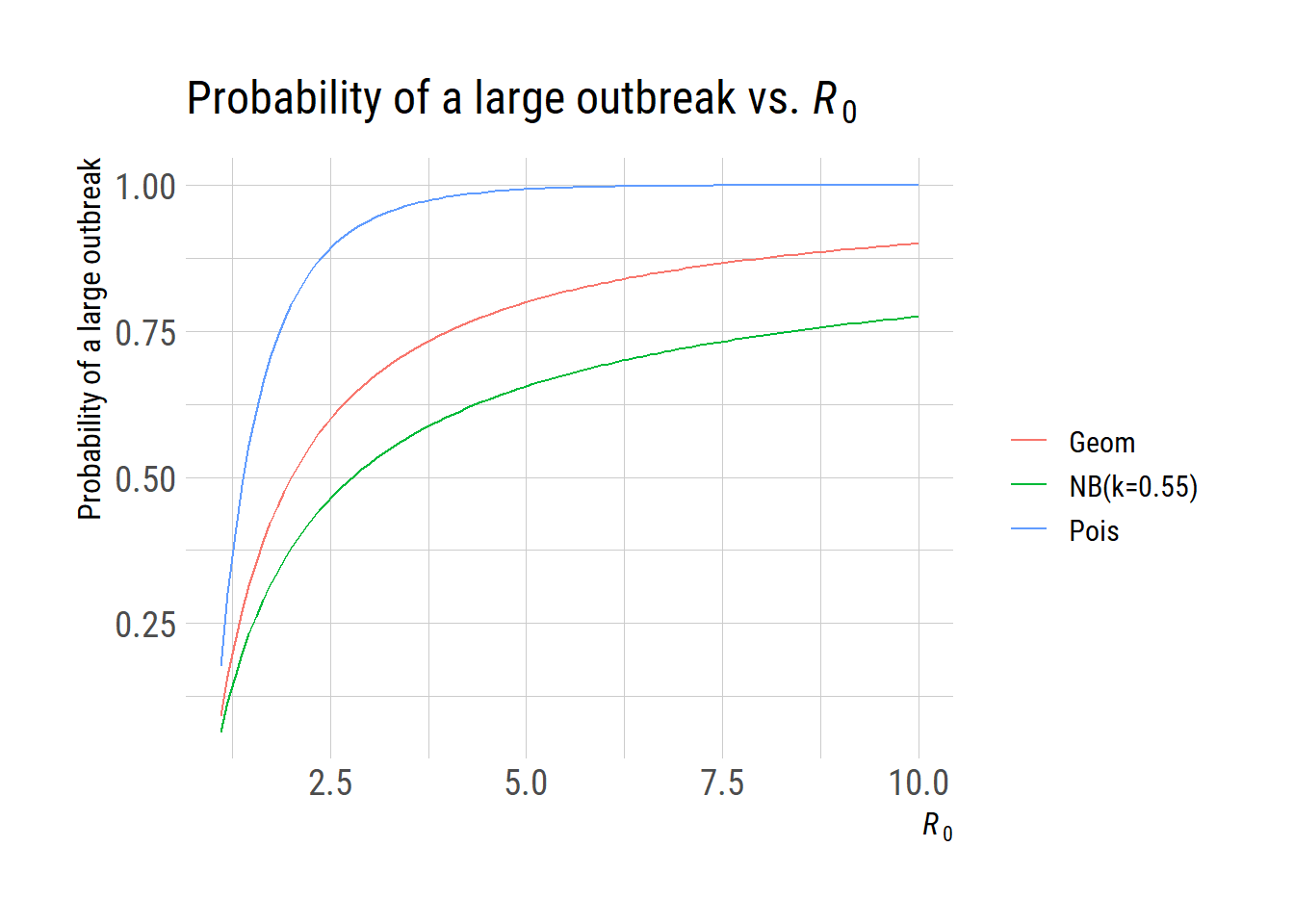 Probability of a large outbreak vs. $R_0$

Probability of a large outbreak

1.00

0.75

0.50

0.25

2.5

5.0

7.5

10.0

$R_0$

Geom

NB(k=0.55)

Pois